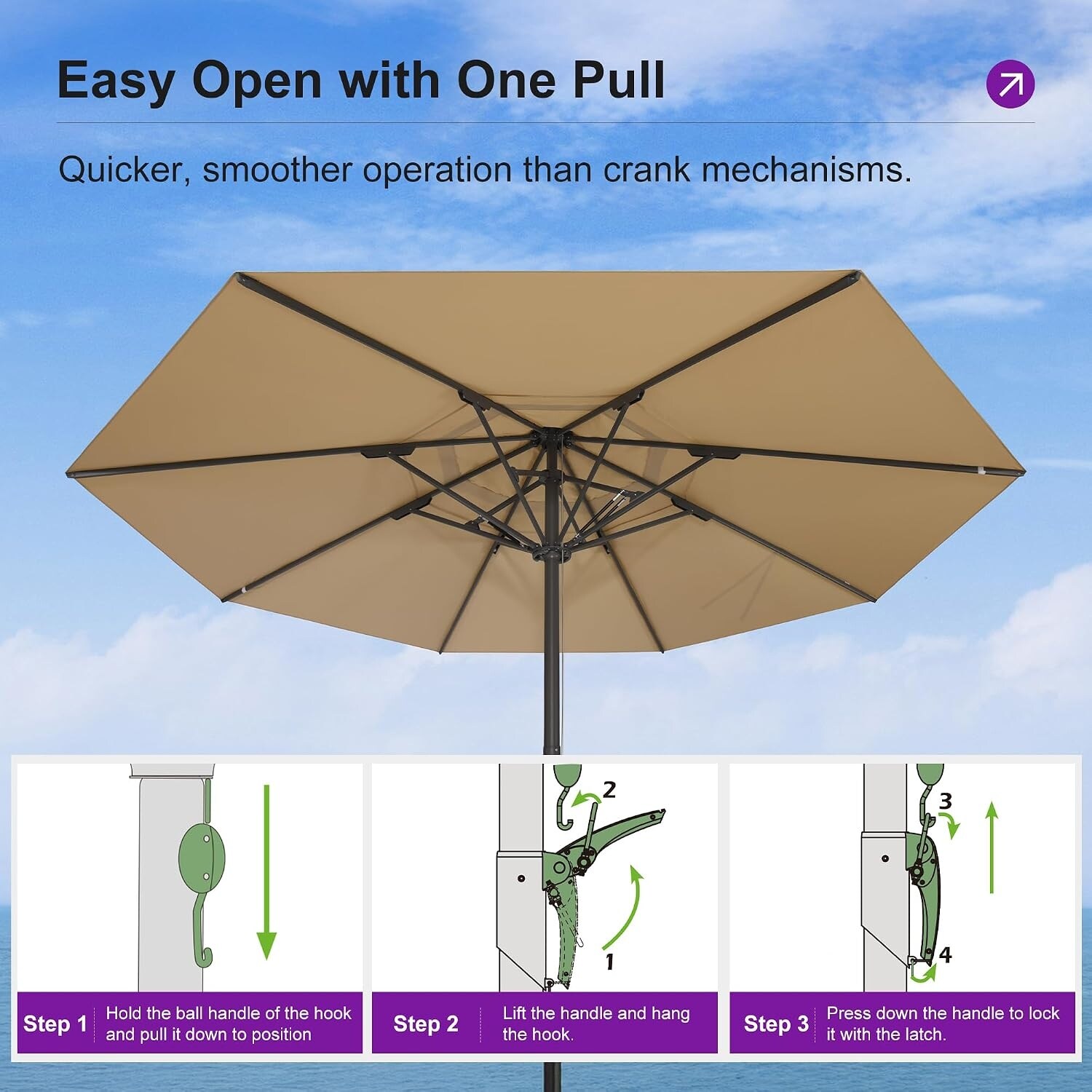 Easy Open with One Pull

Quicker, smoother operation than crank mechanisms.

2

1

3

4

Step 1 Hold the ball handle of the hook and pull it down to position

Step 2 Lift the handle and hang the hook.

Step 3 Press down the handle to lock it with the latch.